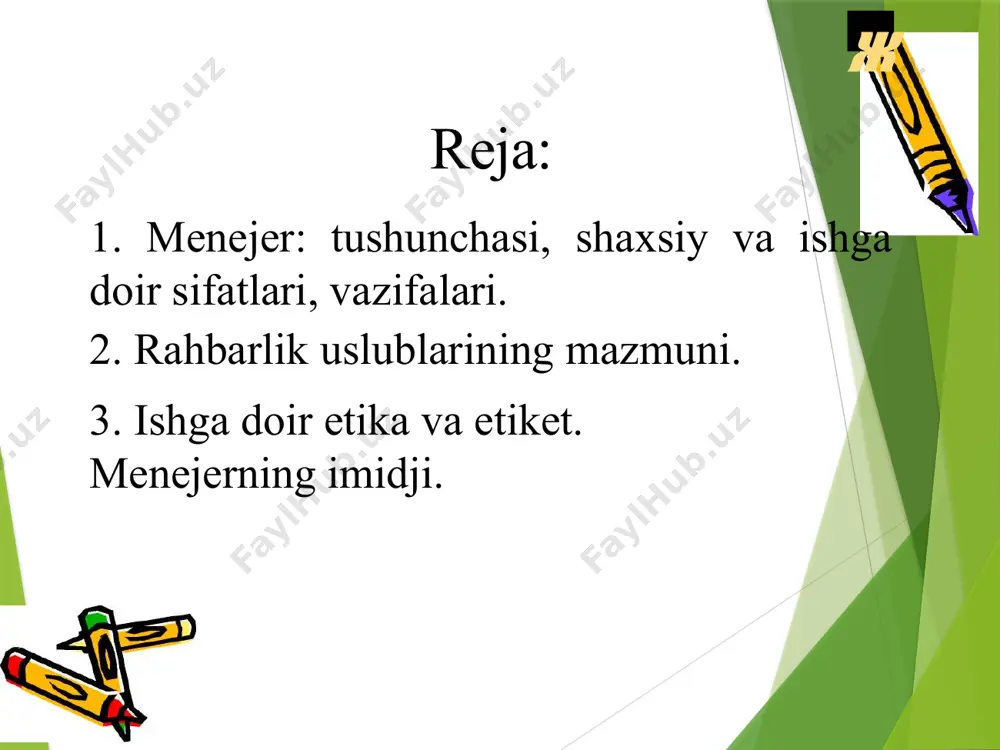 Reja:

1. Menejer: tushunchasi, shaxsiy va ishga doir sifatlari, vazifalari.

2. Rahbarlik uslublarining mazmuni.

3. Ishga doir etika va etiket. Menejerning imidji.

FaylHub.uz